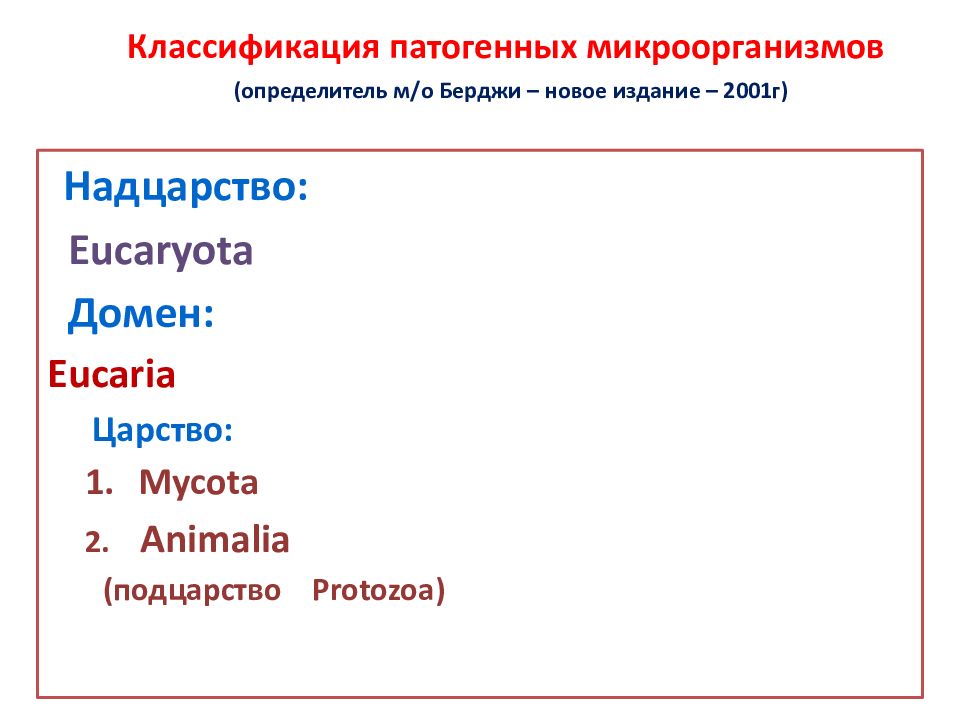 Классификация патогенных микроорганизмов

(определитель м/о Берджи – новое издание – 2001г)

Надцарство:

Eucaryota

Домен:

Eucaria

Царство:

1. Mycota

2. Animalia

(подцарство Protozoa)